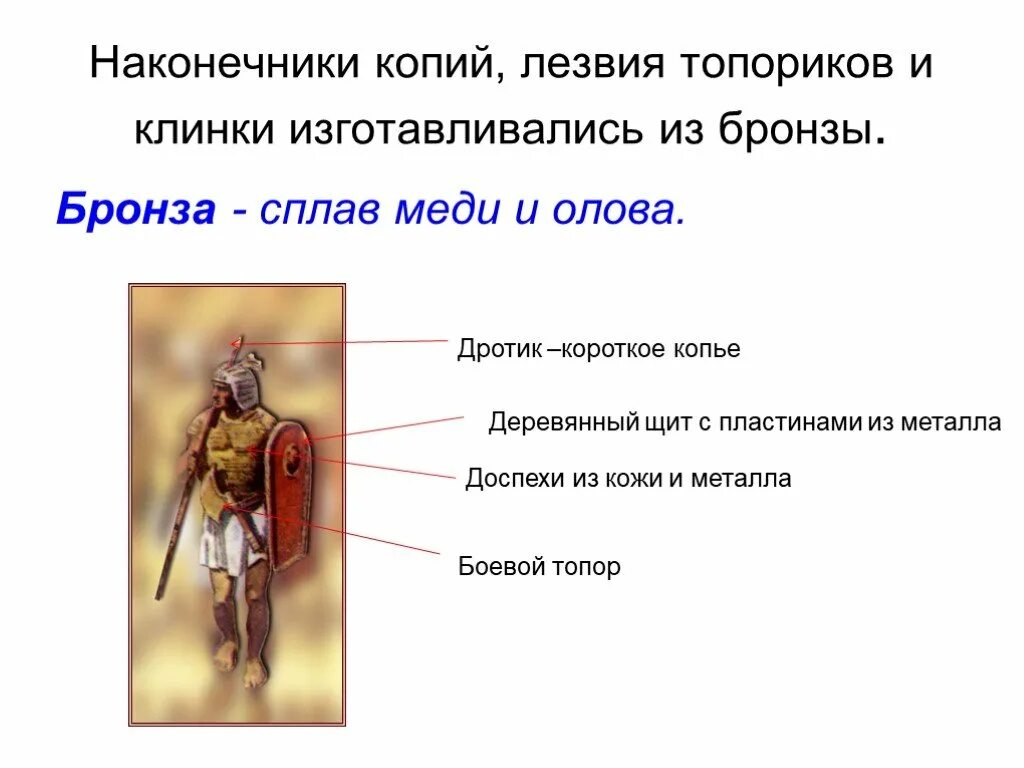 Наконечники копий, лезвия топориков и клинки изготавливались из бронзы.

Бронза - сплав меди и олова.

Дротик –короткое копье

Деревянный щит с пластинами из металла

Доспехи из кожи и металла

Боевой топор